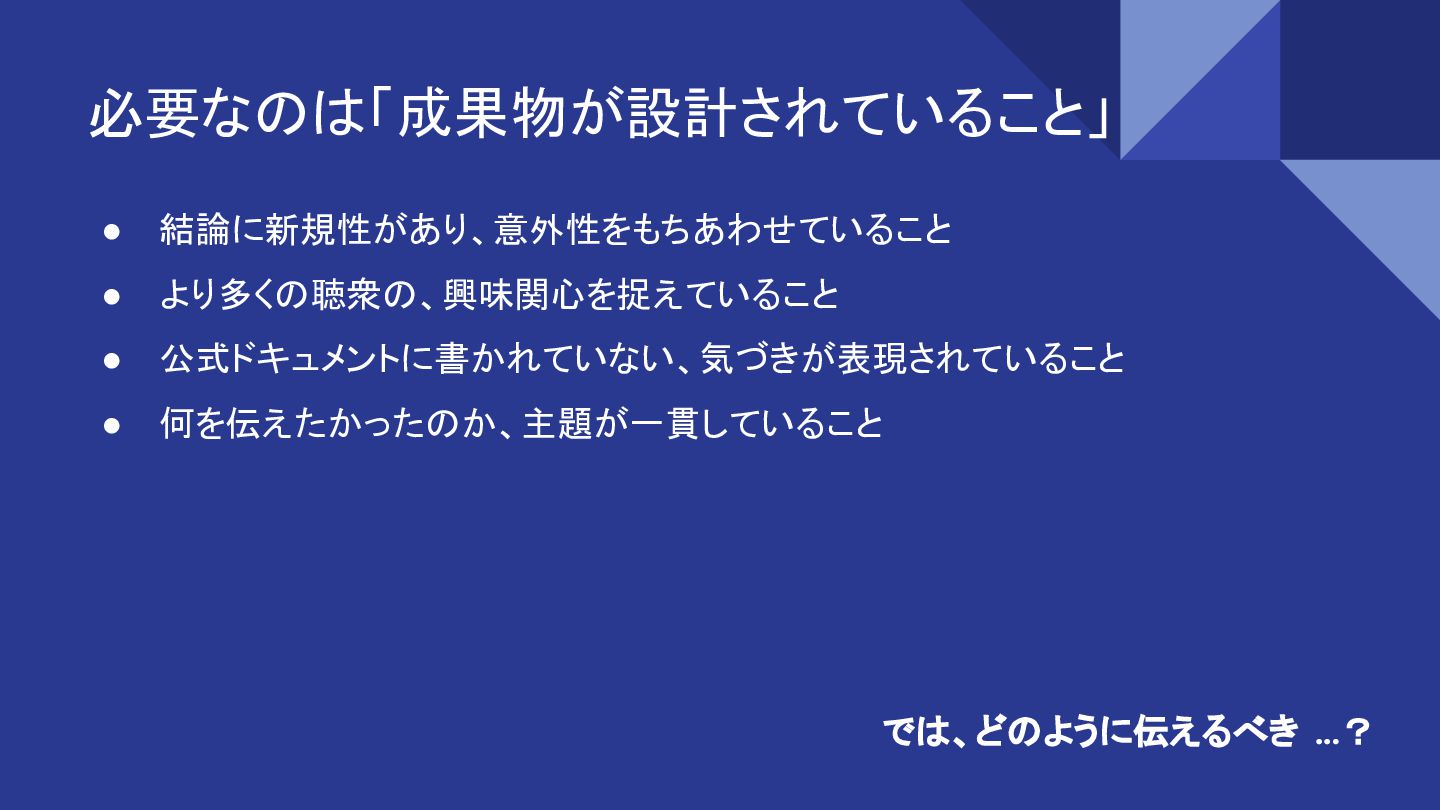 必要なのは「成果物が設計されていること」

● 結論に新規性があり、意外性をもちあわせていること
● より多くの聴衆の、興味関心を捉えていること
● 公式ドキュメントに書かれていない、気づきが表現されていること
● 何を伝えたかったのか、主題が一貫していること

では、どのように伝えるべき …？